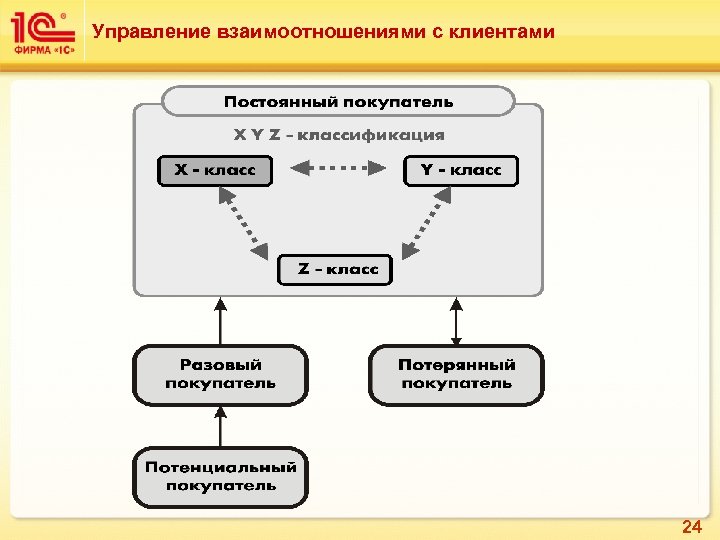 1С®
ФИРМА «1С»

Управление взаимоотношениями с клиентами

Постоянный покупатель

X Y Z - классификация

X - класс

Y - класс

Z - класс

Разовый покупатель

Потерянный покупатель

Потенциальный покупатель

24